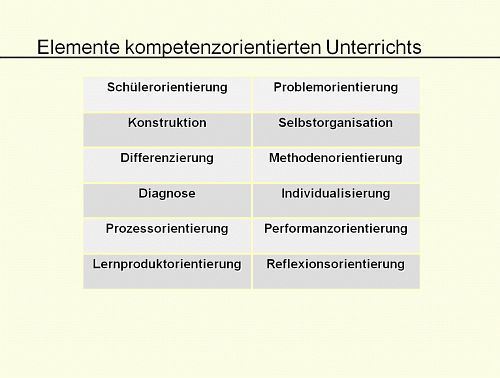 Elemente kompetenzorientierten Unterrichts

| Schülerorientierung | Problemorientierung |
|---|---|
| Konstruktion | Selbstorganisation |
| Differenzierung | Methodenorientierung |
| Diagnose | Individualisierung |
| Prozessorientierung | Performanzorientierung |
| Lernproduktorientierung | Reflexionsorientierung |